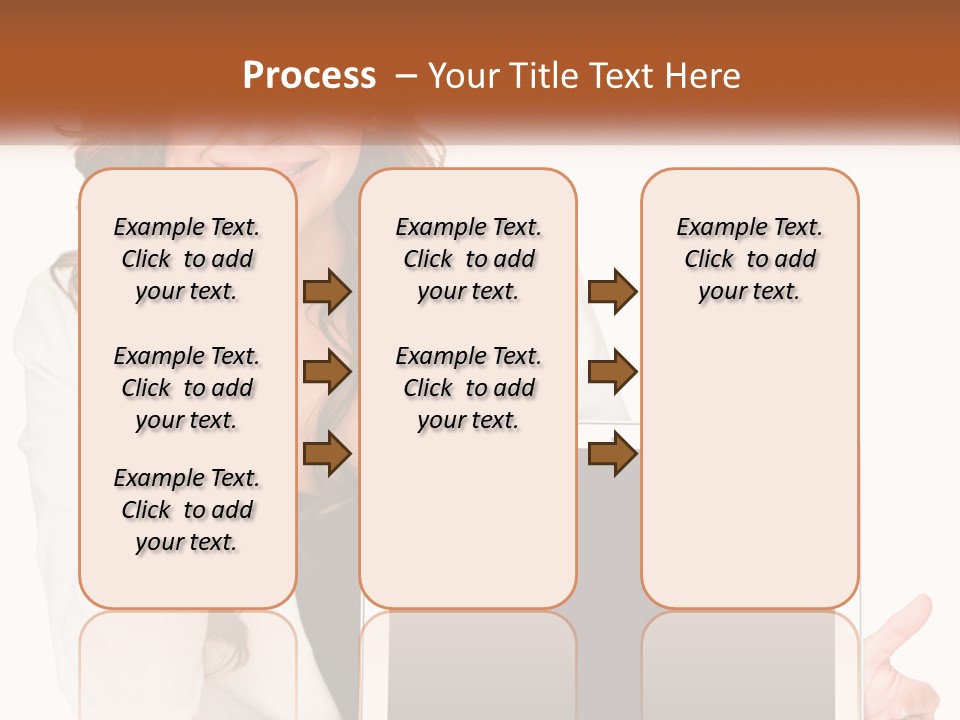 Process – Your Title Text Here

Example Text. Click to add your text.

Example Text. Click to add your text.

Example Text. Click to add your text.

Example Text. Click to add your text.

Example Text. Click to add your text.

Example Text. Click to add your text.